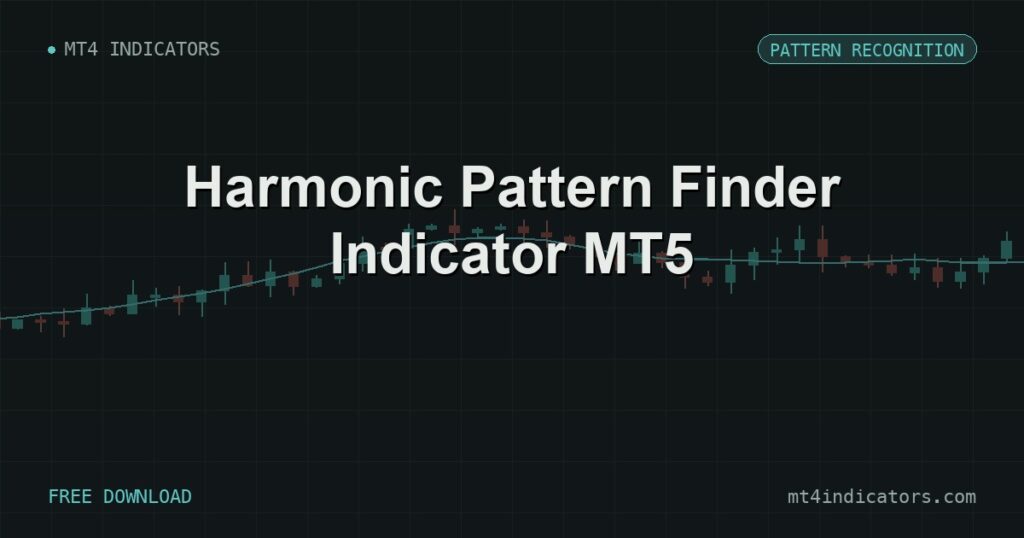 MT4 INDICATORS

PATTERN RECOGNITION

Harmonic Pattern Finder Indicator MT5

FREE DOWNLOAD

mt4indicators.com